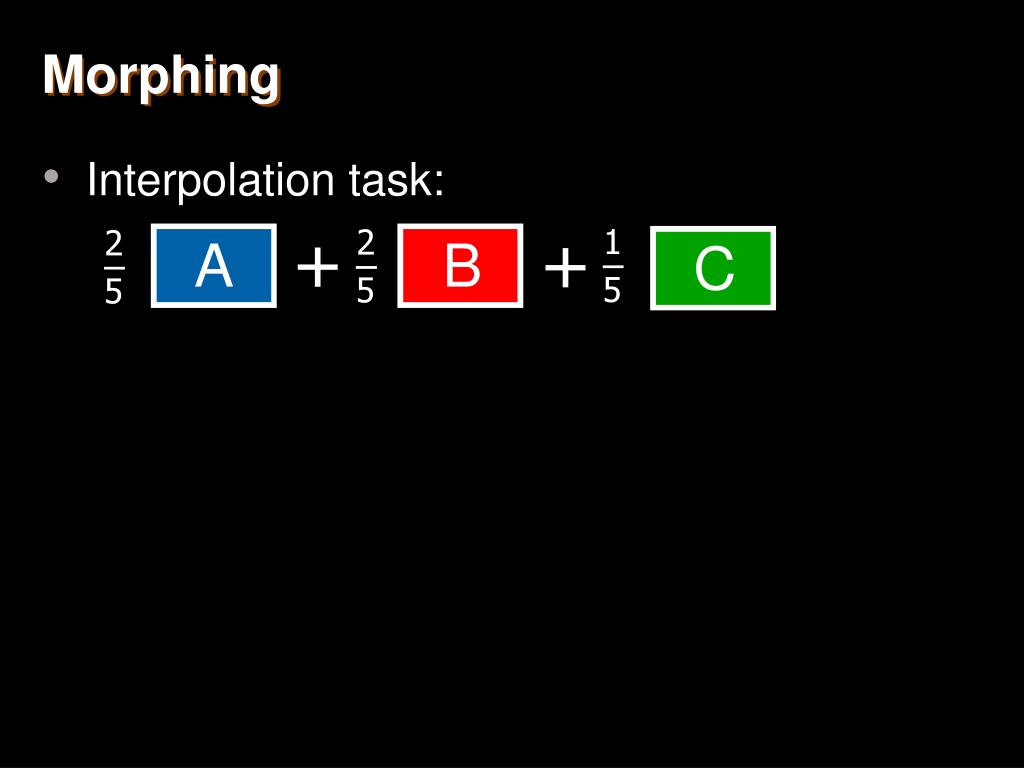 Morphing

• Interpolation task:

$\frac{2}{5}$ A $+ \frac{2}{5}$ B $+ \frac{1}{5}$ C